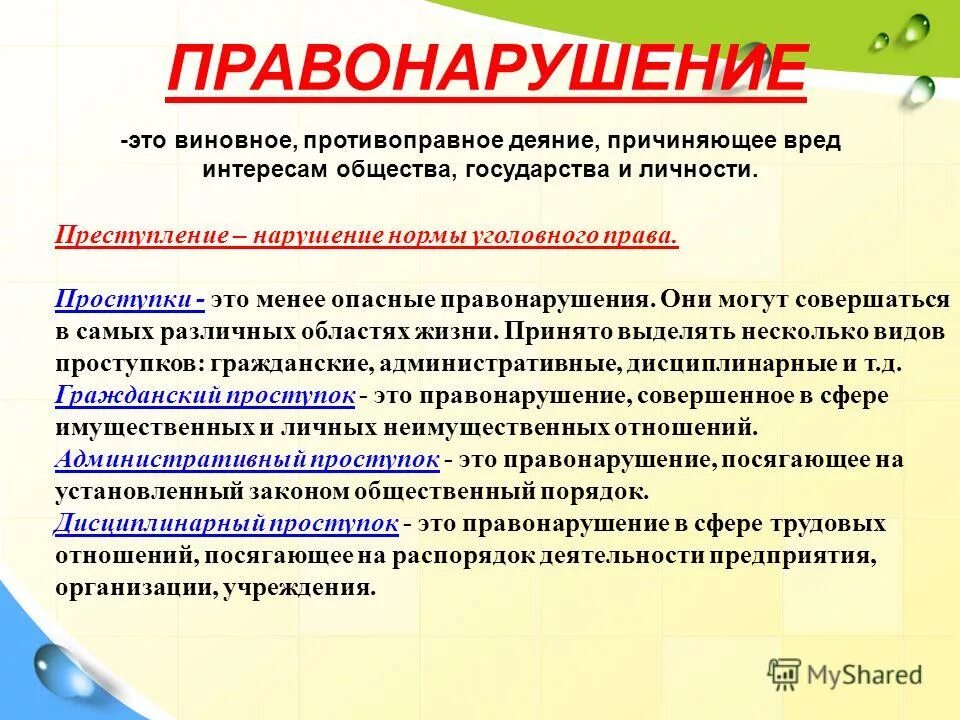 ПРАВОНАРУШЕНИЕ

-это виновное, противоправное деяние, причиняющее вред интересам общества, государства и личности.

Преступление – нарушение нормы уголовного права.

Проступки - это менее опасные правонарушения. Они могут совершаться в самых различных областях жизни. Принято выделять несколько видов проступков: гражданские, административные, дисциплинарные и т.д.
Гражданский проступок - это правонарушение, совершенное в сфере имущественных и личных неимущественных отношений.
Административный проступок - это правонарушение, посягающее на установленный законом общественный порядок.
Дисциплинарный проступок - это правонарушение в сфере трудовых отношений, посягающее на распорядок деятельности предприятия, организации, учреждения.

MyShared